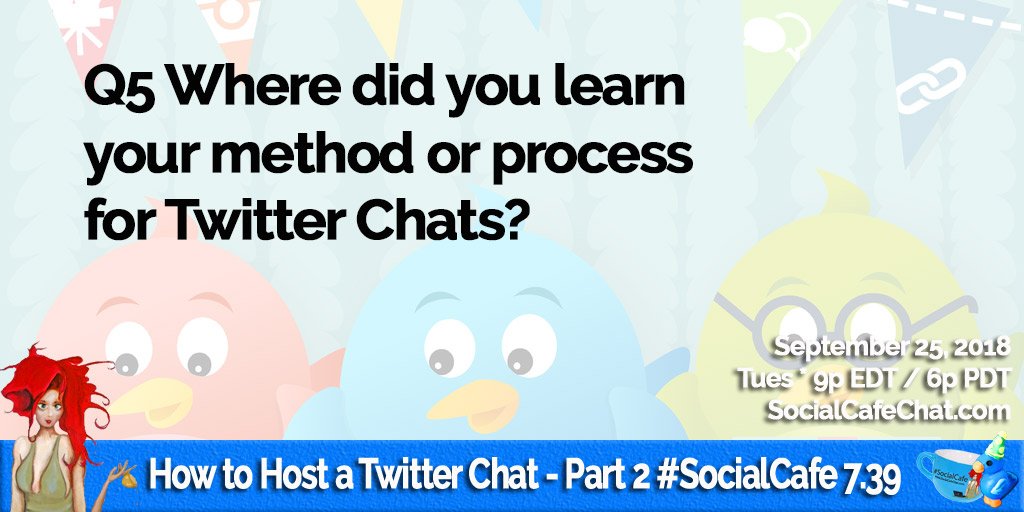 Q5 Where did you learn your method or process for Twitter Chats?

September 25, 2018
Tues * 9p EDT / 6p PDT
SocialCafeChat.com

How to Host a Twitter Chat - Part 2 #SocialCafe 7.39

#SocialCafe